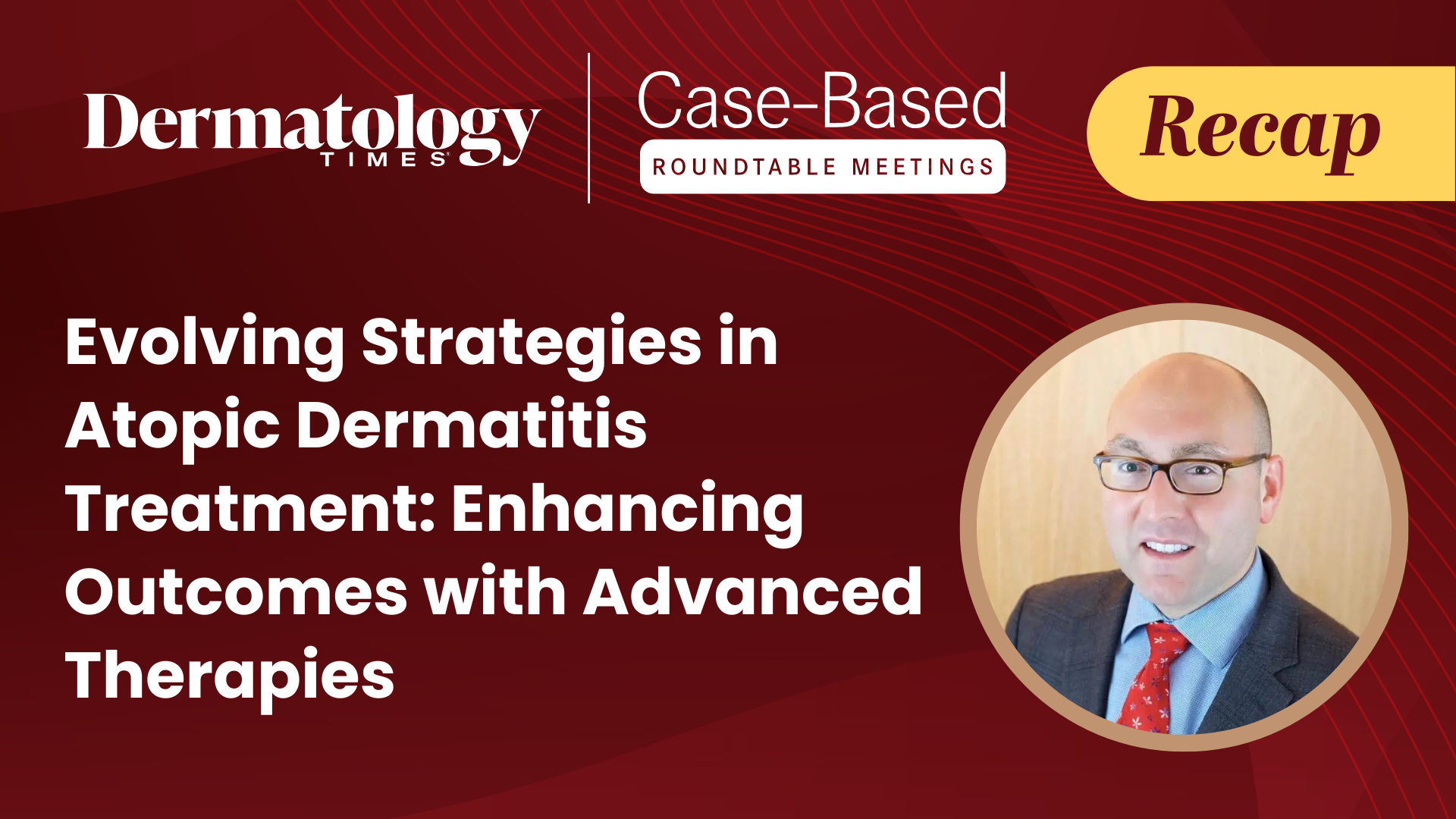 Dermatology TIMES

Case-Based
ROUNDTABLE MEETINGS

Recap

Evolving Strategies in Atopic Dermatitis Treatment: Enhancing Outcomes with Advanced Therapies